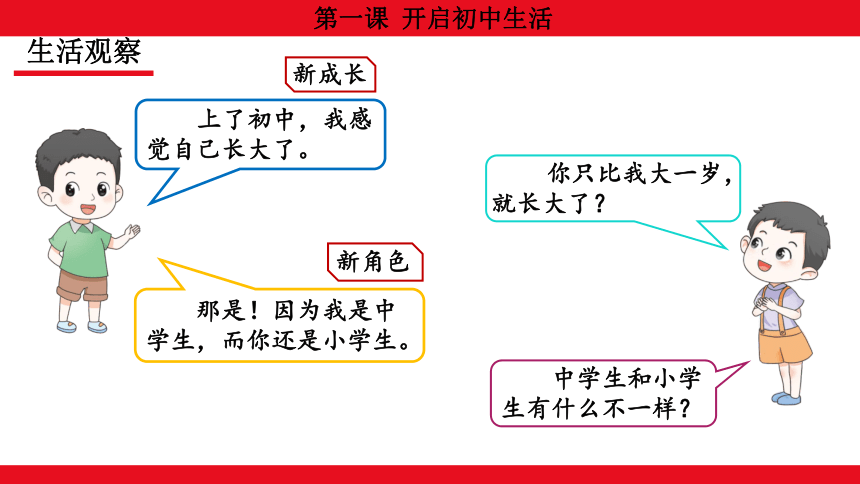 第一课 开启初中生活

生活观察

新成长

上了初中，我感觉自己长大了。

你只比我大一岁，就长大了？

新角色

那是！因为我是中学生，而你还是小学生。

中学生和小学生有什么不一样？